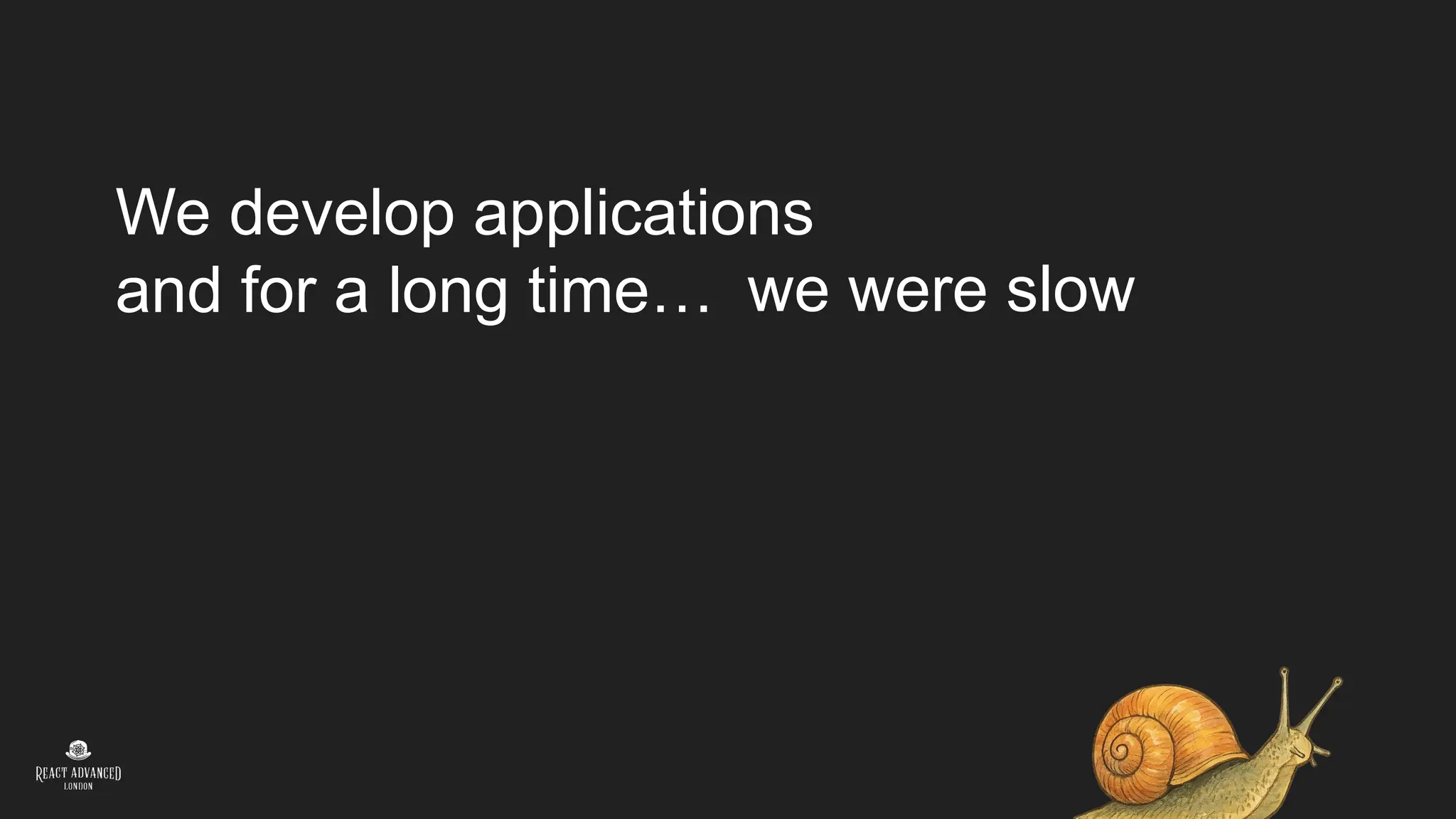 We develop applications
and for a long time… we were slow

REACT ADVANCED
LONDON